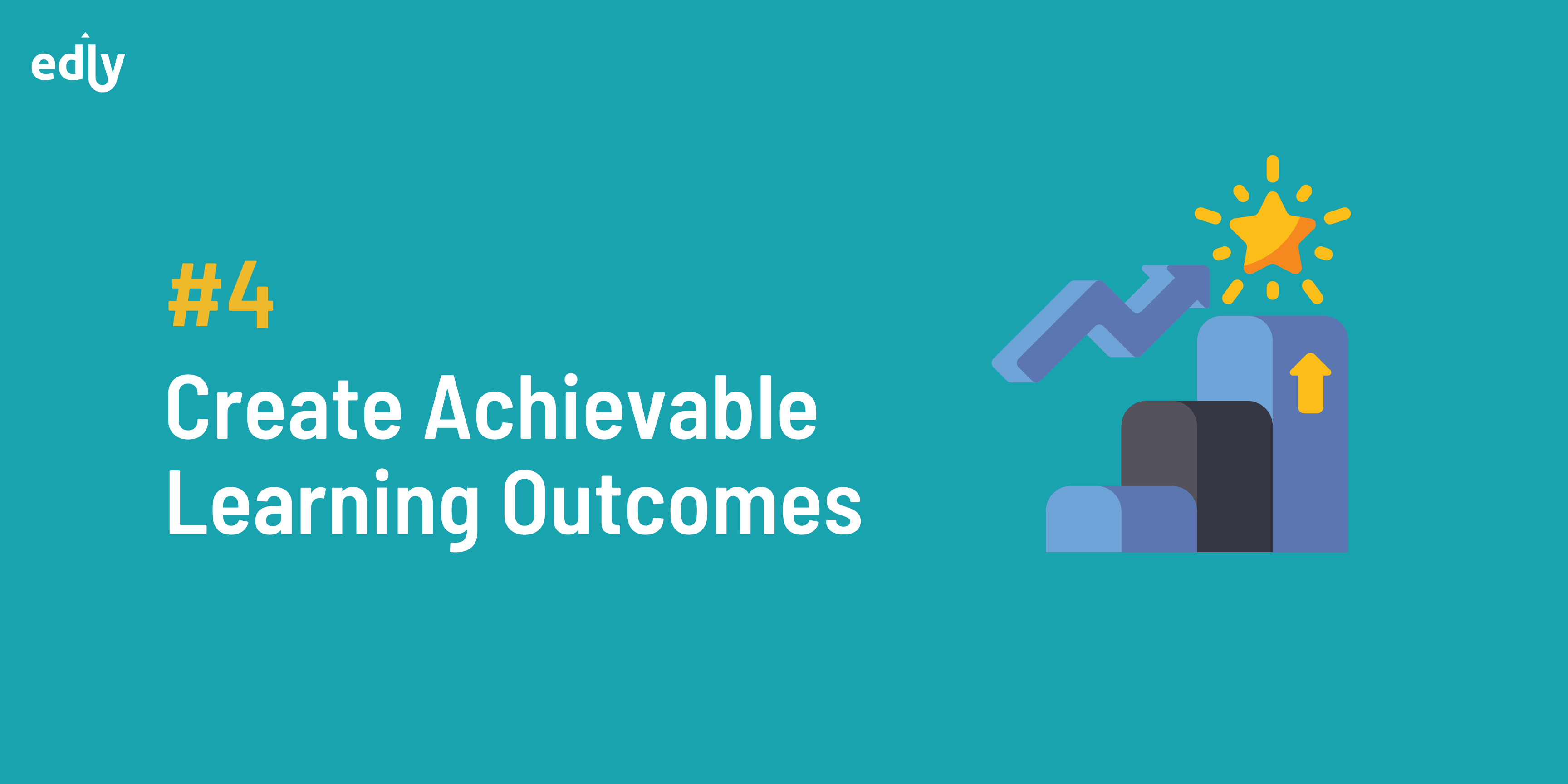 edly

#4

Create Achievable Learning Outcomes